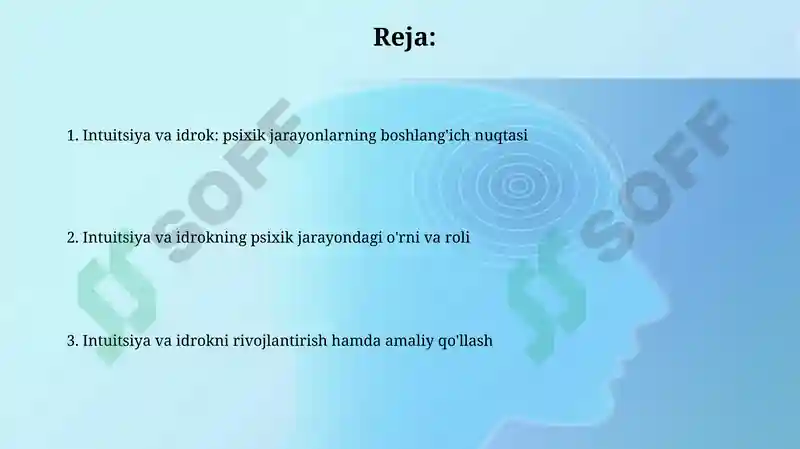 Reja:

1. Intuitsiya va idrok: psixik jarayonlarning boshlang'ich nuqtasi

2. Intuitsiya va idrokning psixik jarayondagi o'rni va roli

3. Intuitsiya va idrokni rivojlantirish hamda amaliy qo'llash

SOFF

SOFF